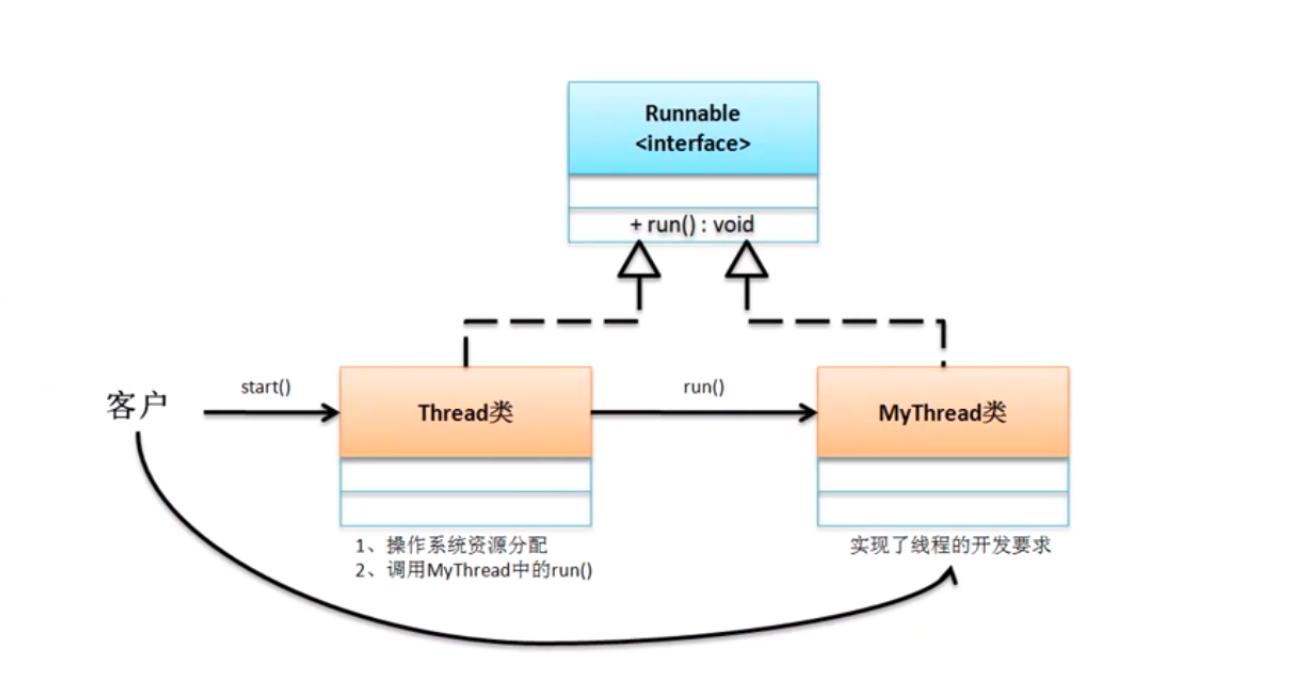 Runnable
<interface>

+ run() : void

客户

start()

Thread类

run()

MyThread类

1、操作系统资源分配
2、调用MyThread中的run()

实现了线程的开发要求